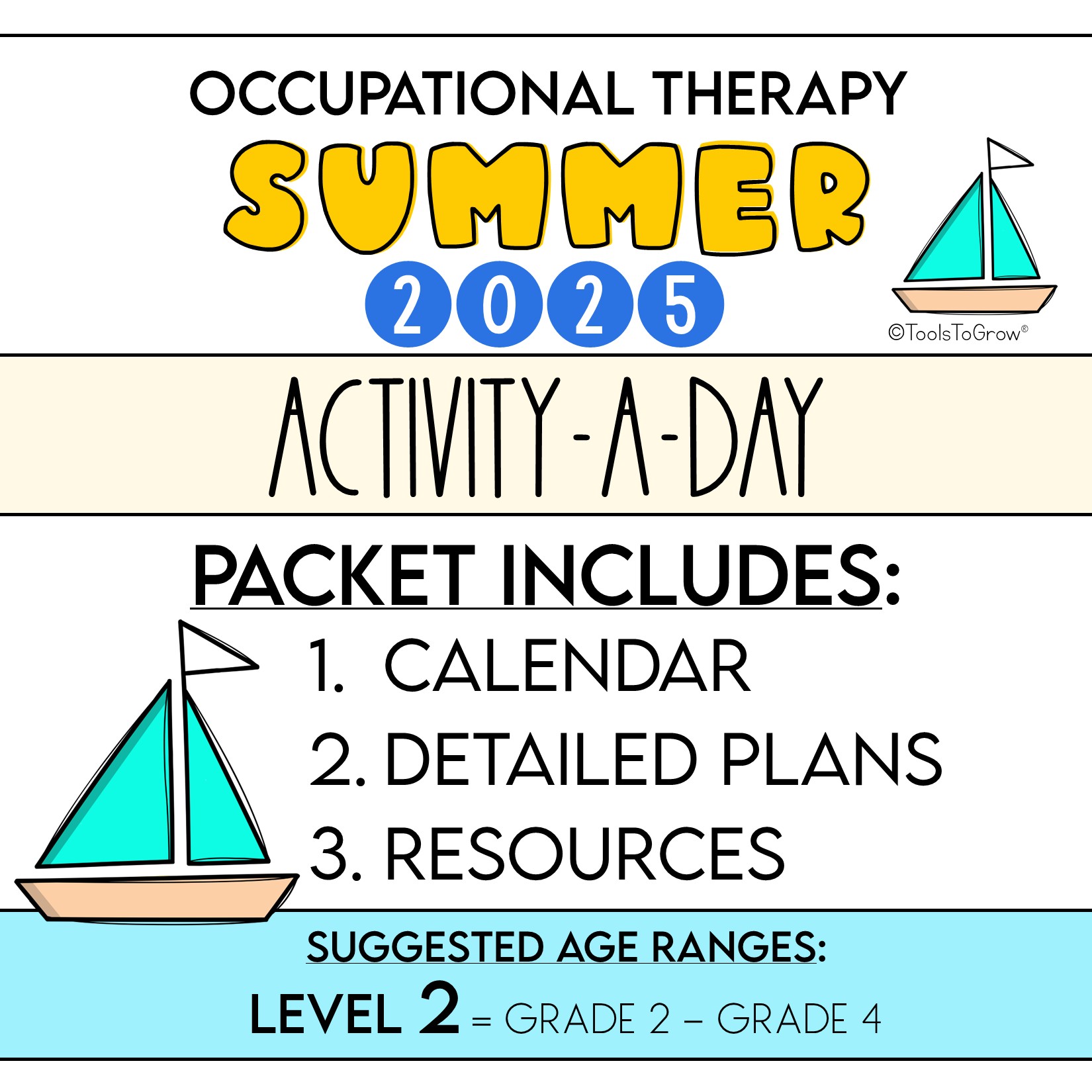 OCCUPATIONAL THERAPY

SUMMER

2025

©ToolsToGrow®

ACTIVITY-A-DAY

PACKET INCLUDES:

1. CALENDAR
2. DETAILED PLANS
3. RESOURCES

SUGGESTED AGE RANGES:

LEVEL 2 = GRADE 2 – GRADE 4